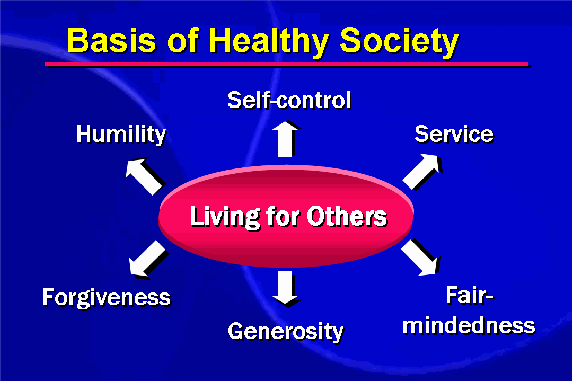 Basis of Healthy Society

Self-control

Humility

Service

Living for Others

Forgiveness

Generosity

Fair-mindedness